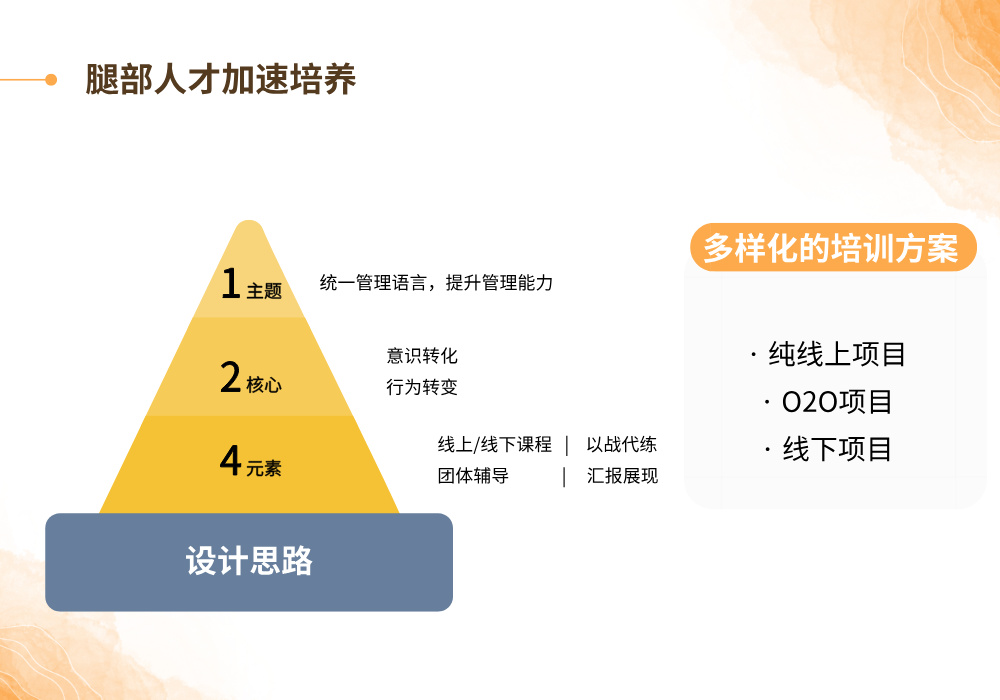 腿部人才加速培养

1 主题

统一管理语言，提升管理能力

2 核心

意识转化
行为转变

4 元素

线上/线下课程 | 以战代练
团体辅导 | 汇报展现

设计思路

多样化的培训方案

· 纯线上项目
· O2O项目
· 线下项目